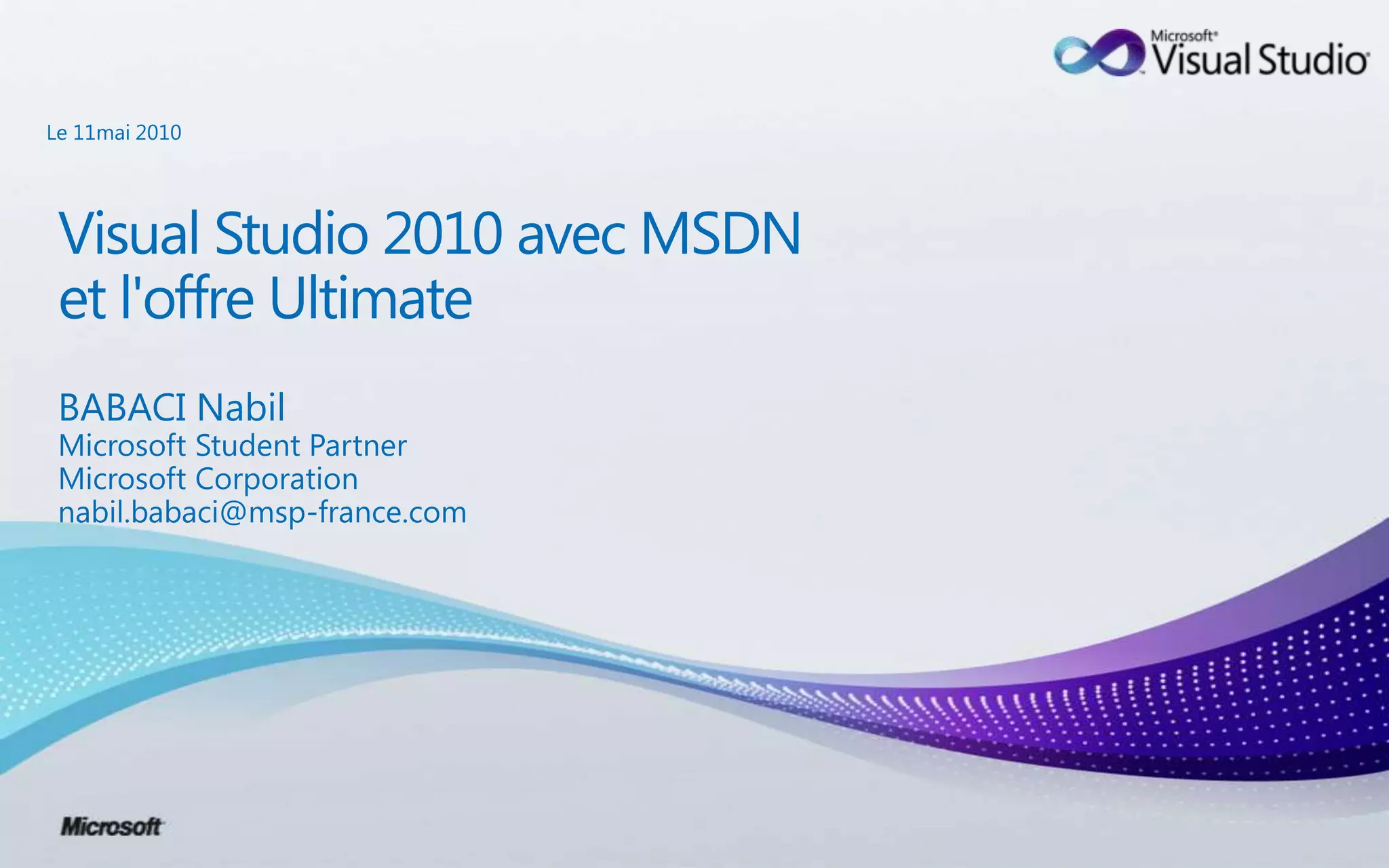 Microsoft® Visual Studio®

Le 11mai 2010

Visual Studio 2010 avec MSDN et l'offre Ultimate

BABACI Nabil
Microsoft Student Partner
Microsoft Corporation
nabil.babaci@msp-france.com

Microsoft